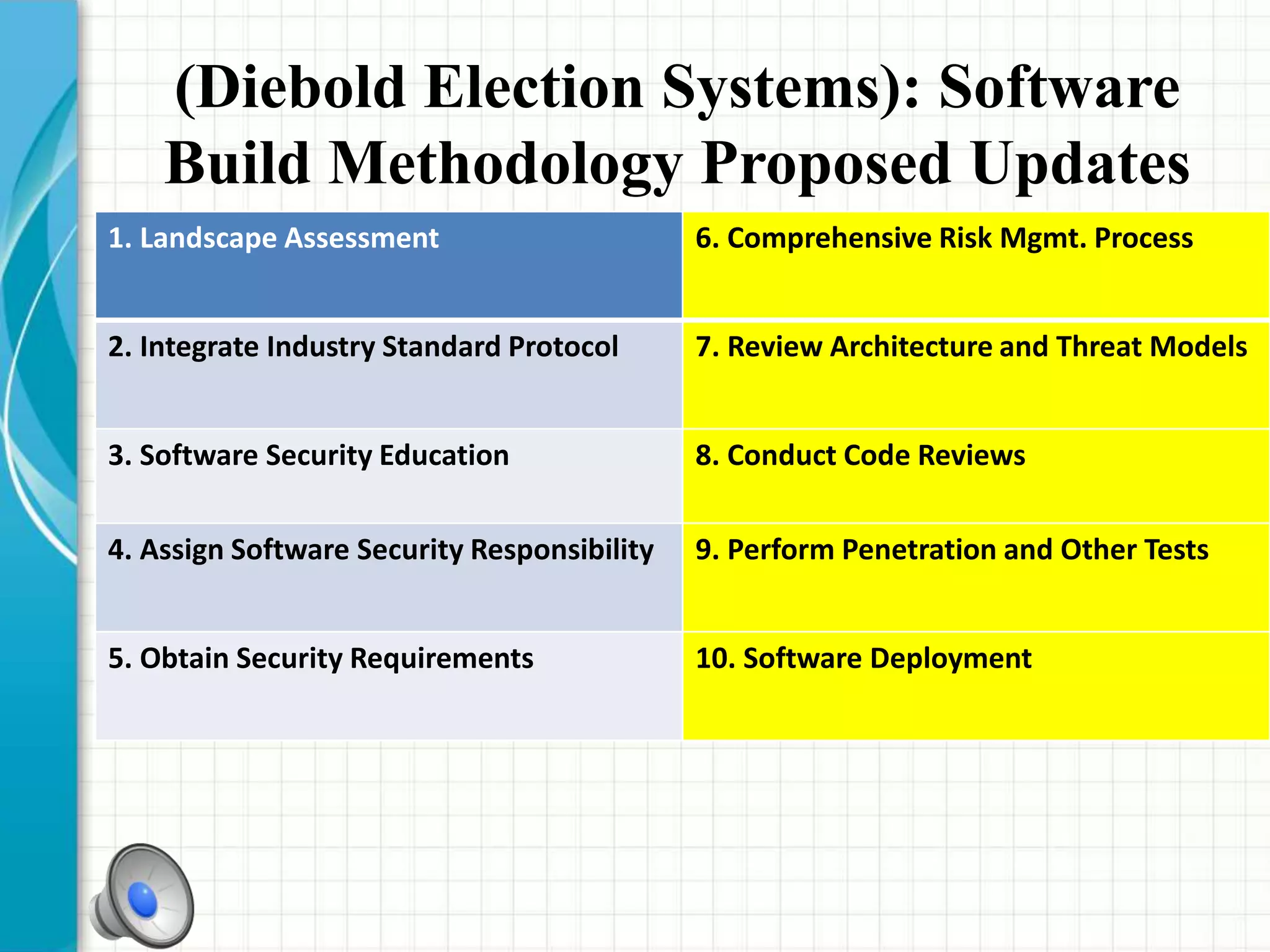 (Diebold Election Systems): Software Build Methodology Proposed Updates

| 1. Landscape Assessment | 6. Comprehensive Risk Mgmt. Process |
|---|---|
| 2. Integrate Industry Standard Protocol | 7. Review Architecture and Threat Models |
| 3. Software Security Education | 8. Conduct Code Reviews |
| 4. Assign Software Security Responsibility | 9. Perform Penetration and Other Tests |
| 5. Obtain Security Requirements | 10. Software Deployment |